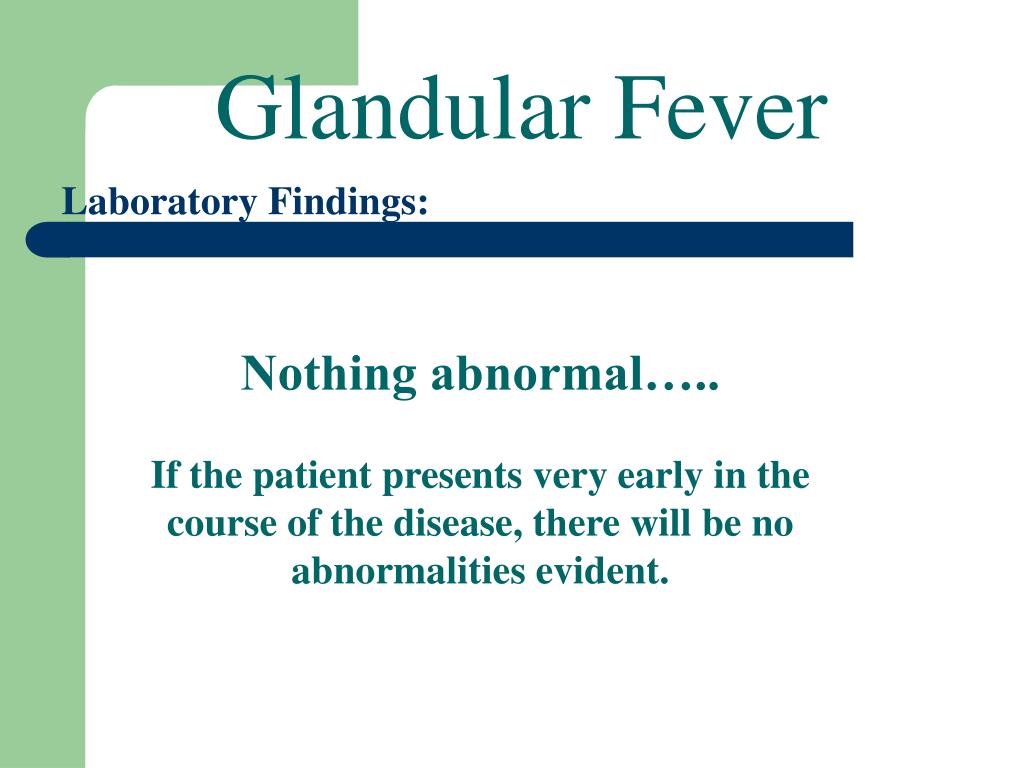 Glandular Fever

Laboratory Findings:

Nothing abnormal…..

If the patient presents very early in the course of the disease, there will be no abnormalities evident.